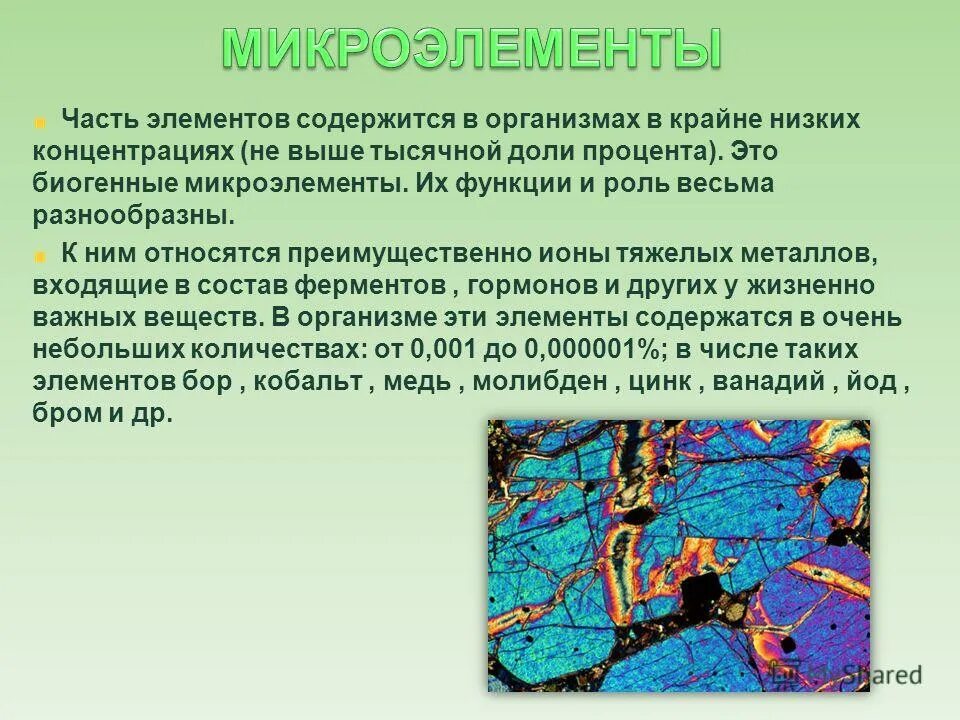 МИКРОЭЛЕМЕНТЫ

Часть элементов содержится в организмах в крайне низких концентрациях (не выше тысячной доли процента). Это биогенные микроэлементы. Их функции и роль весьма разнообразны.

К ним относятся преимущественно ионы тяжелых металлов, входящие в состав ферментов , гормонов и других у жизненно важных веществ. В организме эти элементы содержатся в очень небольших количествах: от 0,001 до 0,000001%; в числе таких элементов бор , кобальт , медь , молибден , цинк , ванадий , йод , бром и др.

Shared